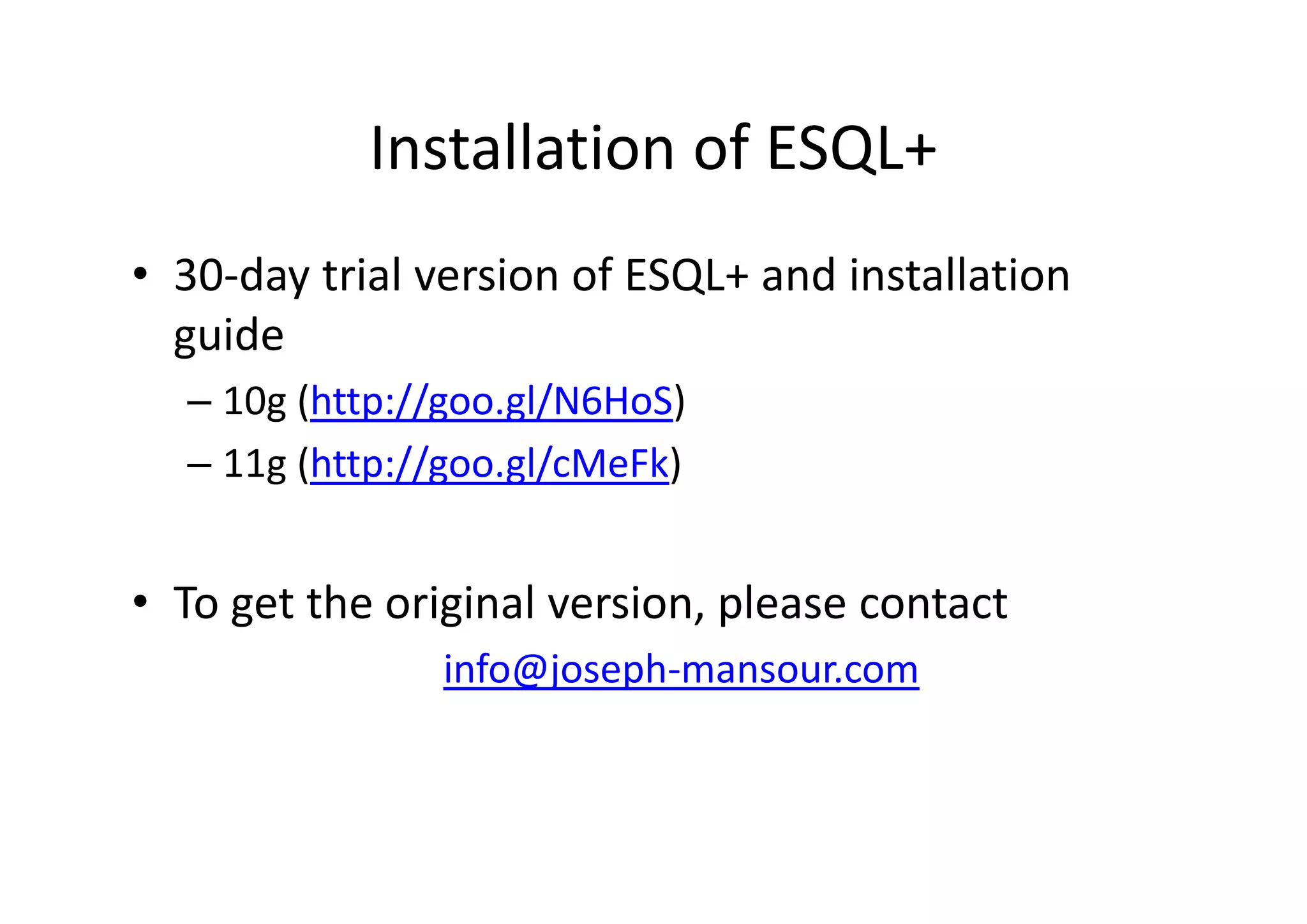 Installation of ESQL+

• 30-day trial version of ESQL+ and installation guide
– 10g (http://goo.gl/N6HoS)
– 11g (http://goo.gl/cMeFk)

• To get the original version, please contact
info@joseph-mansour.com